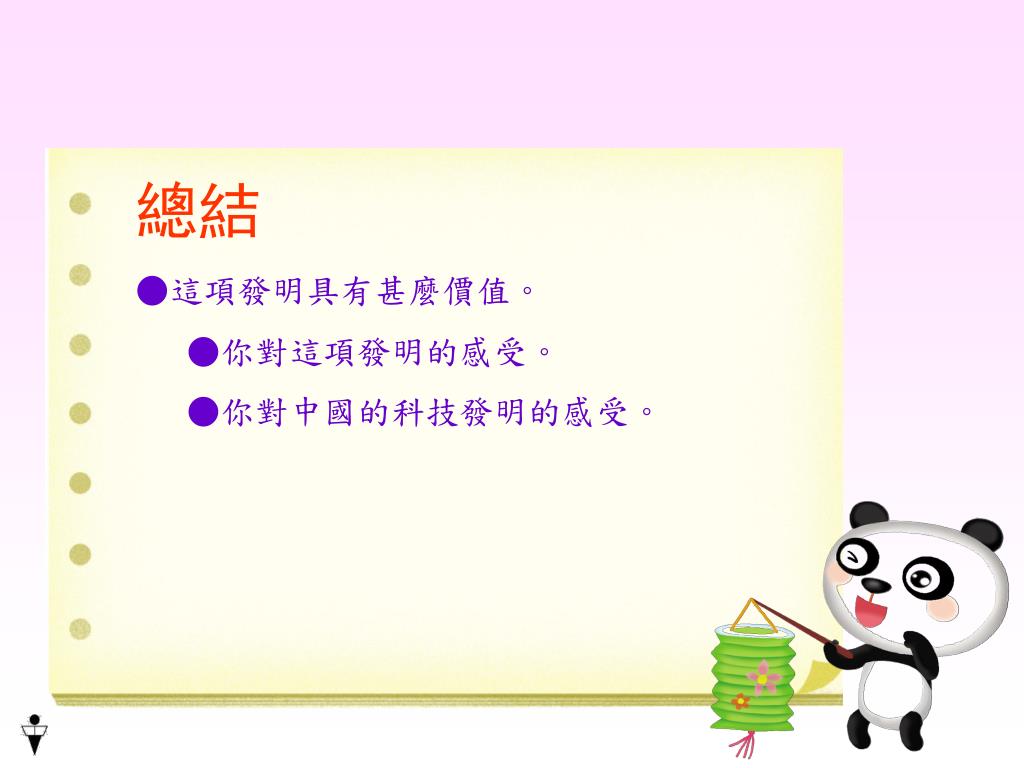 總結

●這項發明具有甚麼價值。

●你對這項發明的感受。

●你對中國的科技發明的感受。